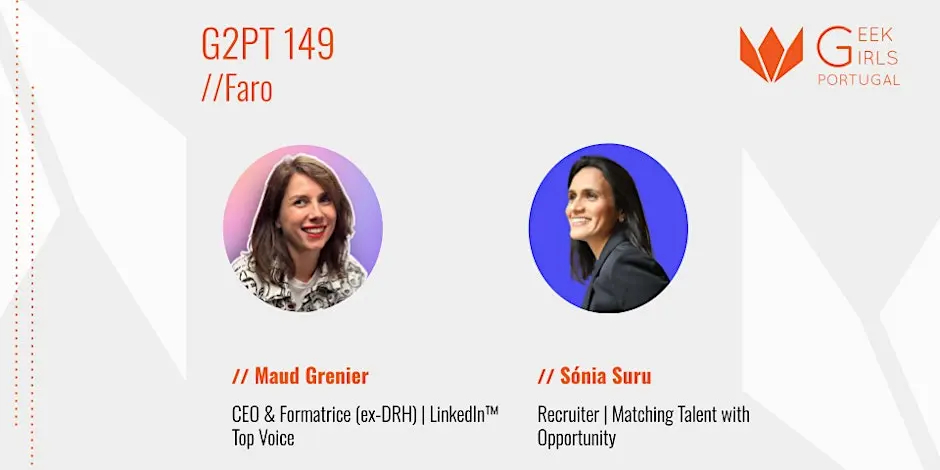 G2PT 149
//Faro

GEEK GIRLS PORTUGAL

// Maud Grenier

CEO & Formatrice (ex-DRH) | LinkedIn™ Top Voice

// Sónia Suru

Recruiter | Matching Talent with Opportunity